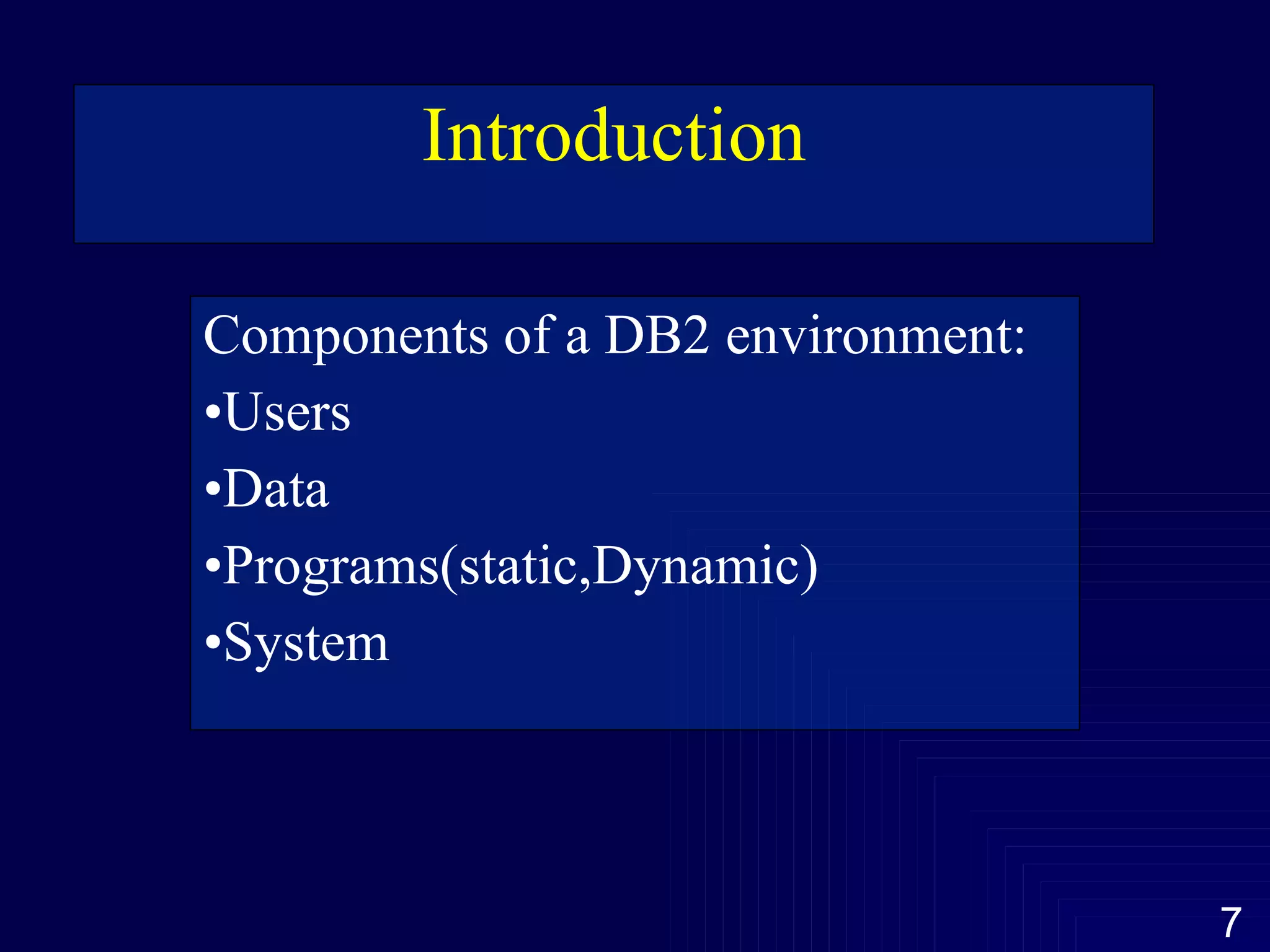 Introduction

Components of a DB2 environment:
•Users
•Data
•Programs(static,Dynamic)
•System

7